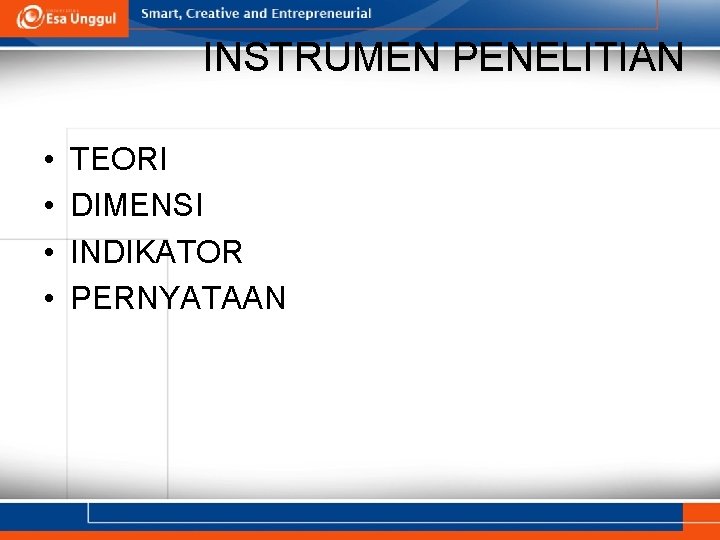 Esa Unggul
Smart, Creative and Entrepreneurial

INSTRUMEN PENELITIAN

• TEORI
• DIMENSI
• INDIKATOR
• PERNYATAAN